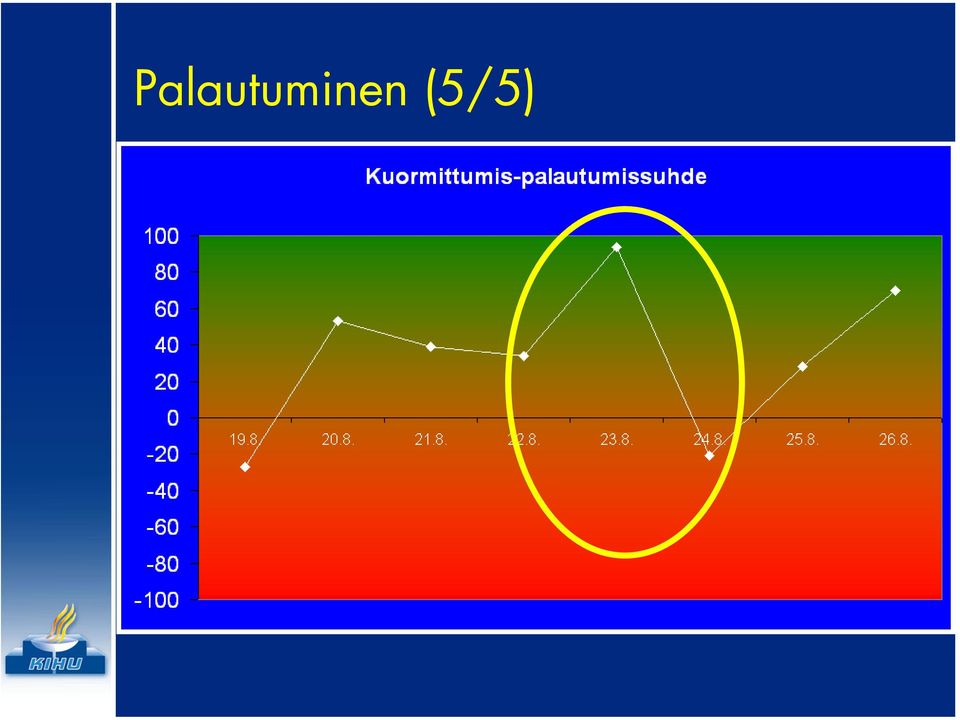 Palautuminen (5/5)

Kuormittumis-palautumissuhde

100
80
60
40
20
0
-20
-40
-60
-80
-100

19.8.
20.8.
21.8.
22.8.
23.8.
24.8.
25.8.
26.8.

KIHU